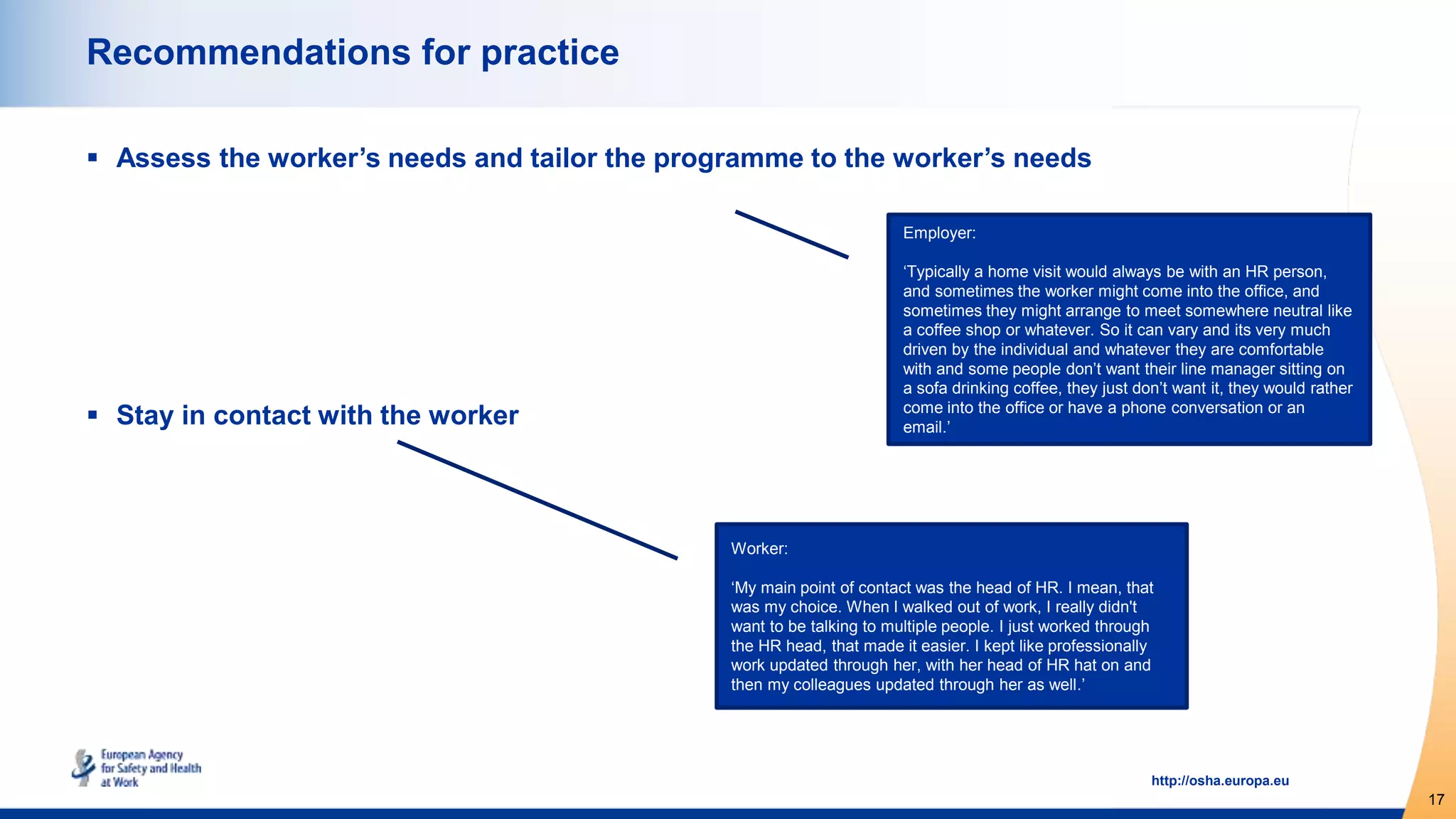 Recommendations for practice

▪ Assess the worker’s needs and tailor the programme to the worker’s needs

Employer:

‘Typically a home visit would always be with an HR person, and sometimes the worker might come into the office, and sometimes they might arrange to meet somewhere neutral like a coffee shop or whatever. So it can vary and its very much driven by the individual and whatever they are comfortable with and some people don’t want their line manager sitting on a sofa drinking coffee, they just don’t want it, they would rather come into the office or have a phone conversation or an email.’

▪ Stay in contact with the worker

Worker:

‘My main point of contact was the head of HR. I mean, that was my choice. When I walked out of work, I really didn't want to be talking to multiple people. I just worked through the HR head, that made it easier. I kept like professionally work updated through her, with her head of HR hat on and then my colleagues updated through her as well.’

European Agency for Safety and Health at Work

http://osha.europa.eu

17